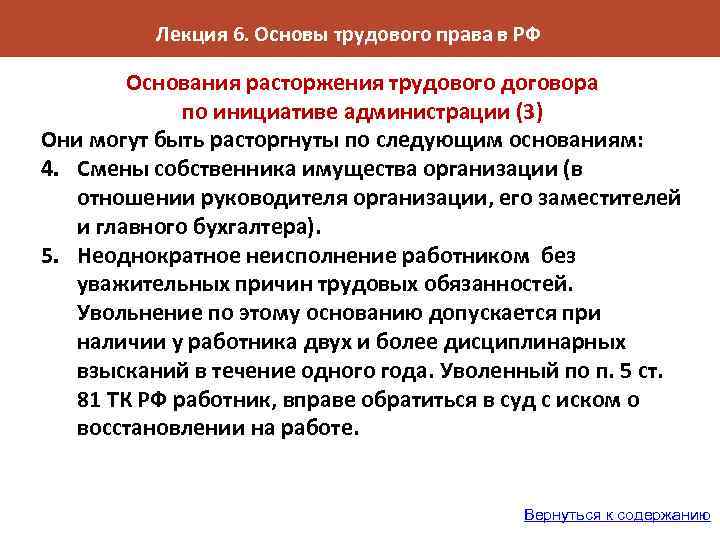 Лекция 6. Основы трудового права в РФ

Основания расторжения трудового договора по инициативе администрации (3)

Они могут быть расторгнуты по следующим основаниям:

4. Смены собственника имущества организации (в отношении руководителя организации, его заместителей и главного бухгалтера).

5. Неоднократное неисполнение работником без уважительных причин трудовых обязанностей. Увольнение по этому основанию допускается при наличии у работника двух и более дисциплинарных взысканий в течение одного года. Уволенный по п. 5 ст. 81 ТК РФ работник, вправе обратиться в суд с иском о восстановлении на работе.

Вернуться к содержанию